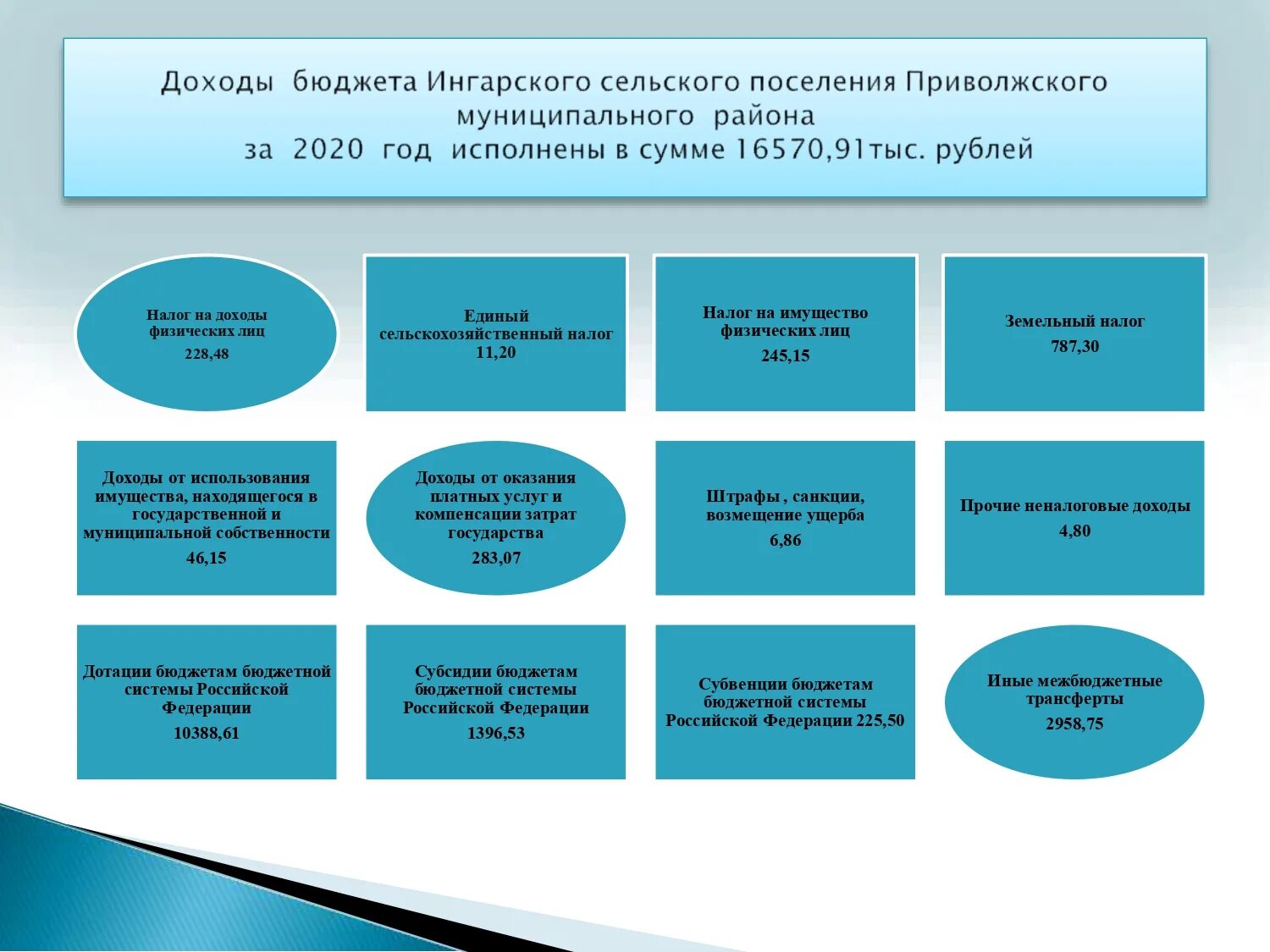 Доходы бюджета Ингарского сельского поселения Приволжского муниципального района
за 2020 год исполнены в сумме 16570,91тыс. рублей

Налог на доходы физических лиц
228,48

Единый сельскохозяйственный налог
11,20

Налог на имущество физических лиц
245,15

Земельный налог
787,30

Доходы от использования имущества, находящегося в государственной и муниципальной собственности
46,15

Доходы от оказания платных услуг и компенсации затрат государства
283,07

Штрафы , санкции, возмещение ущерба
6,86

Прочие неналоговые доходы
4,80

Дотации бюджетам бюджетной системы Российской Федерации
10388,61

Субсидии бюджетам бюджетной системы Российской Федерации
1396,53

Субвенции бюджетам бюджетной системы Российской Федерации 225,50

Иные межбюджетные трансферты
2958,75